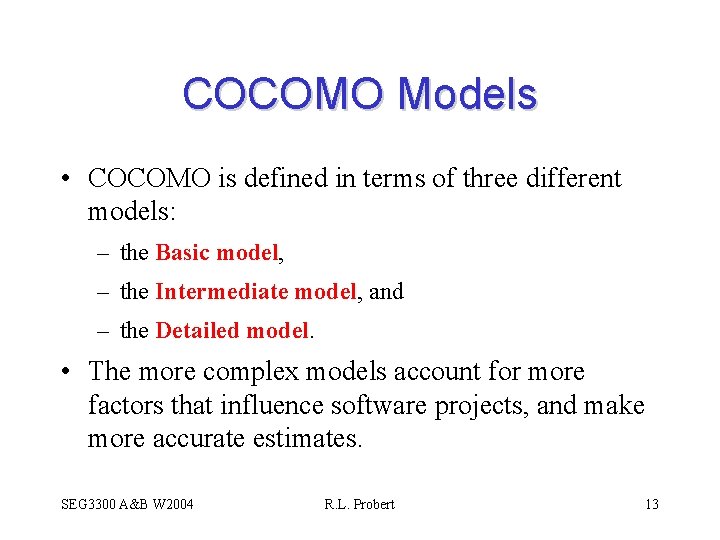 COCOMO Models

• COCOMO is defined in terms of three different models:

– the Basic model,

– the Intermediate model, and

– the Detailed model.

• The more complex models account for more factors that influence software projects, and make more accurate estimates.

SEG3300 A&B W2004

R.L. Probert

13